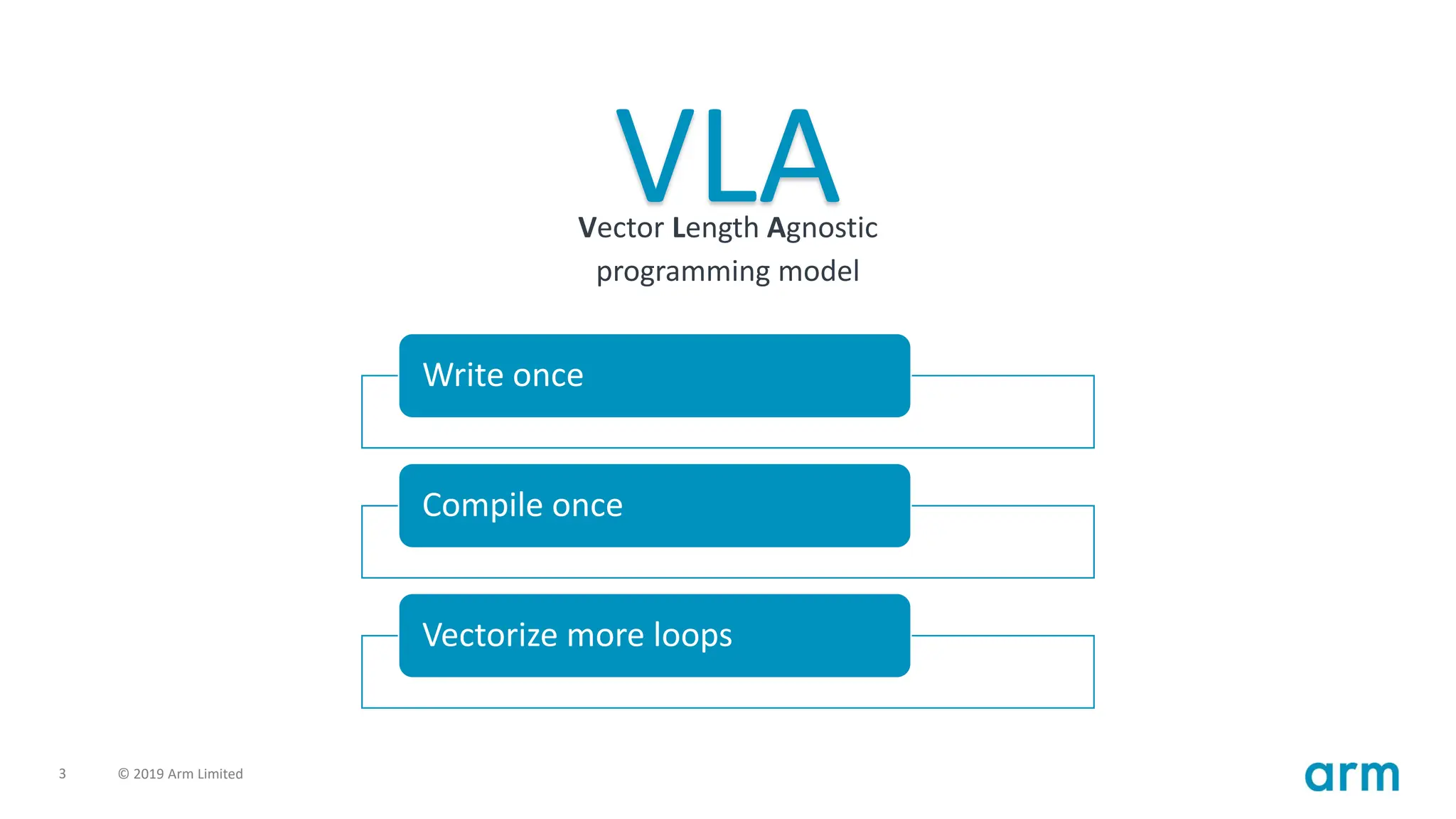 VLA

Vector Length Agnostic programming model

Write once

Compile once

Vectorize more loops

3 © 2019 Arm Limited

arm